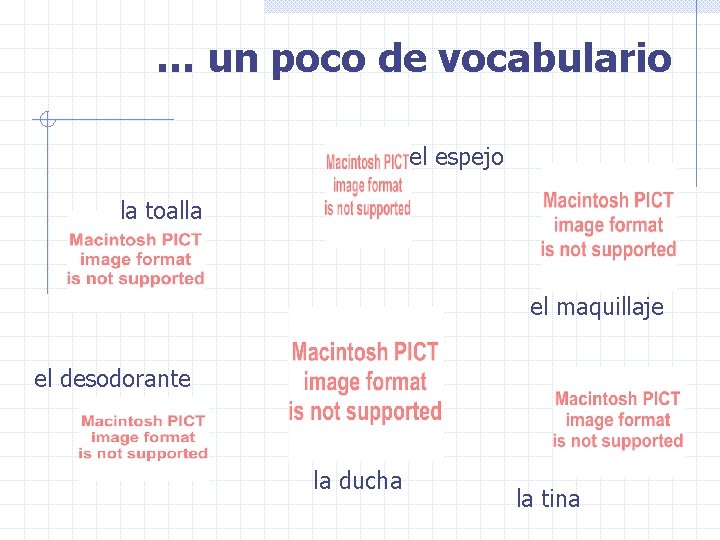 … un poco de vocabulario

Macintosh PICT image format is not supported

el espejo

la toalla

Macintosh PICT image format is not supported

Macintosh PICT image format is not supported

el maquillaje

Macintosh PICT image format is not supported

el desodorante

Macintosh PICT image format is not supported

Macintosh PICT image format is not supported

la ducha

la tina